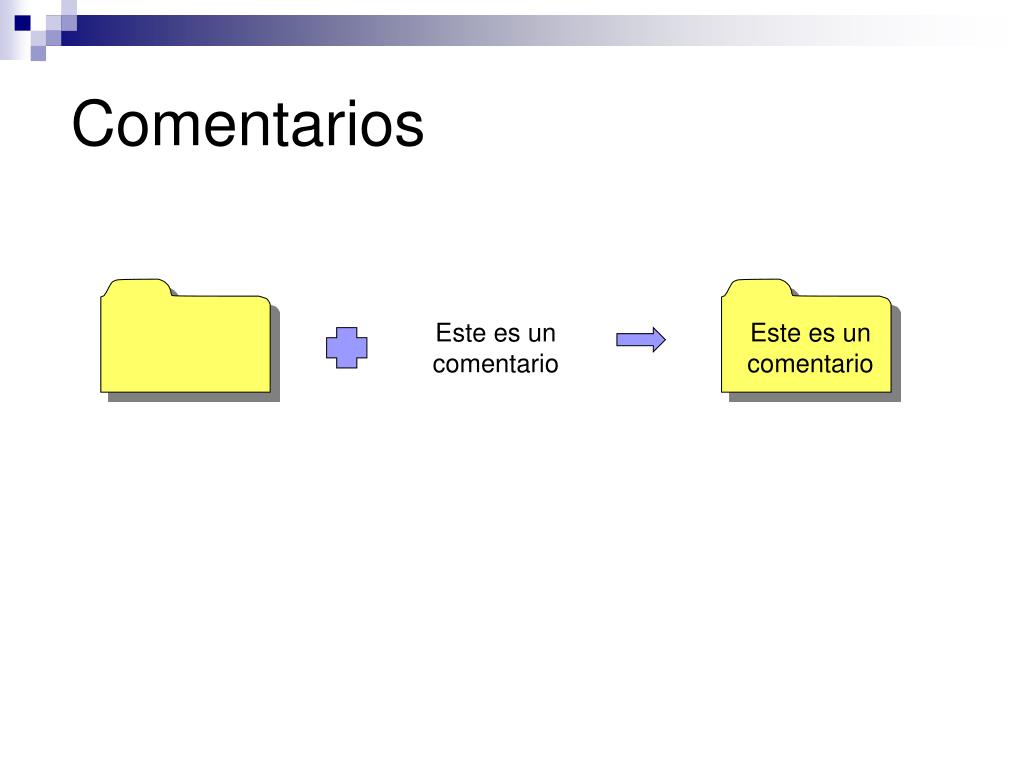 Comentarios

Este es un comentario

Este es un comentario